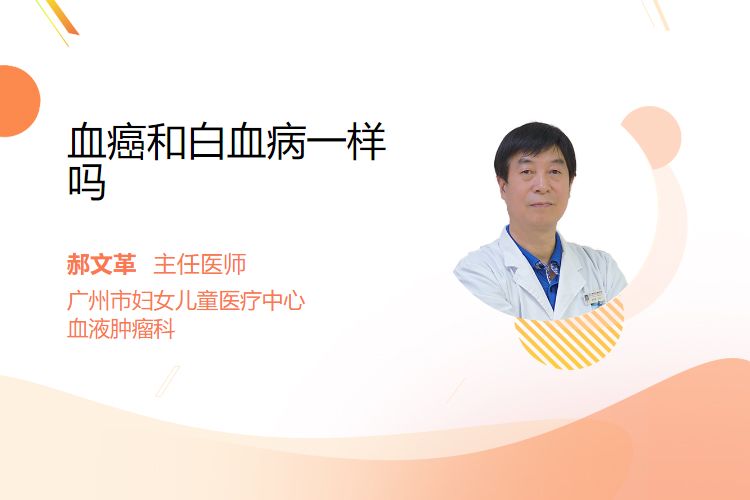 血癌和白血病一样吗

郝文革 主任医师

广州市妇女儿童医疗中心
血液肿瘤科